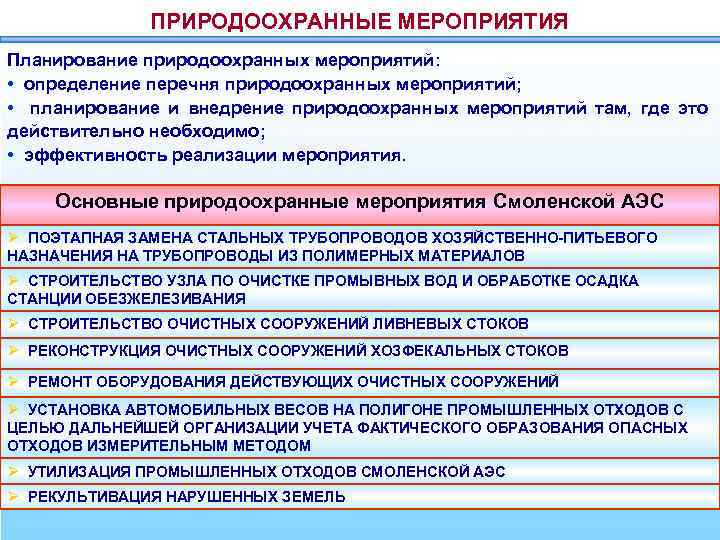 ПРИРОДООХРАННЫЕ МЕРОПРИЯТИЯ

Планирование природоохранных мероприятий:
• определение перечня природоохранных мероприятий;
• планирование и внедрение природоохранных мероприятий там, где это действительно необходимо;
• эффективность реализации мероприятия.

Основные природоохранные мероприятия Смоленской АЭС

➢ ПОЭТАПНАЯ ЗАМЕНА СТАЛЬНЫХ ТРУБОПРОВОДОВ ХОЗЯЙСТВЕННО-ПИТЬЕВОГО НАЗНАЧЕНИЯ НА ТРУБОПРОВОДЫ ИЗ ПОЛИМЕРНЫХ МАТЕРИАЛОВ

➢ СТРОИТЕЛЬСТВО УЗЛА ПО ОЧИСТКЕ ПРОМЫВНЫХ ВОД И ОБРАБОТКЕ ОСАДКА СТАНЦИИ ОБЕЗЖЕЛЕЗИВАНИЯ

➢ СТРОИТЕЛЬСТВО ОЧИСТНЫХ СООРУЖЕНИЙ ЛИВНЕВЫХ СТОКОВ

➢ РЕКОНСТРУКЦИЯ ОЧИСТНЫХ СООРУЖЕНИЙ ХОЗФЕКАЛЬНЫХ СТОКОВ

➢ РЕМОНТ ОБОРУДОВАНИЯ ДЕЙСТВУЮЩИХ ОЧИСТНЫХ СООРУЖЕНИЙ

➢ УСТАНОВКА АВТОМОБИЛЬНЫХ ВЕСОВ НА ПОЛИГОНЕ ПРОМЫШЛЕННЫХ ОТХОДОВ С ЦЕЛЬЮ ДАЛЬНЕЙШЕЙ ОРГАНИЗАЦИИ УЧЕТА ФАКТИЧЕСКОГО ОБРАЗОВАНИЯ ОПАСНЫХ ОТХОДОВ ИЗМЕРИТЕЛЬНЫМ МЕТОДОМ

➢ УТИЛИЗАЦИЯ ПРОМЫШЛЕННЫХ ОТХОДОВ СМОЛЕНСКОЙ АЭС

➢ РЕКУЛЬТИВАЦИЯ НАРУШЕННЫХ ЗЕМЕЛЬ